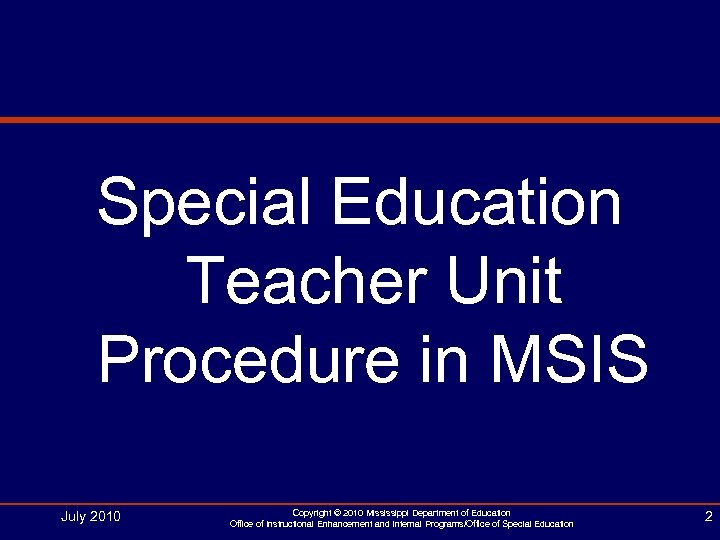 Special Education Teacher Unit Procedure in MSIS

July 2010

Copyright © 2010 Mississippi Department of Education
Office of Instructional Enhancement and Internal Programs/Office of Special Education

2